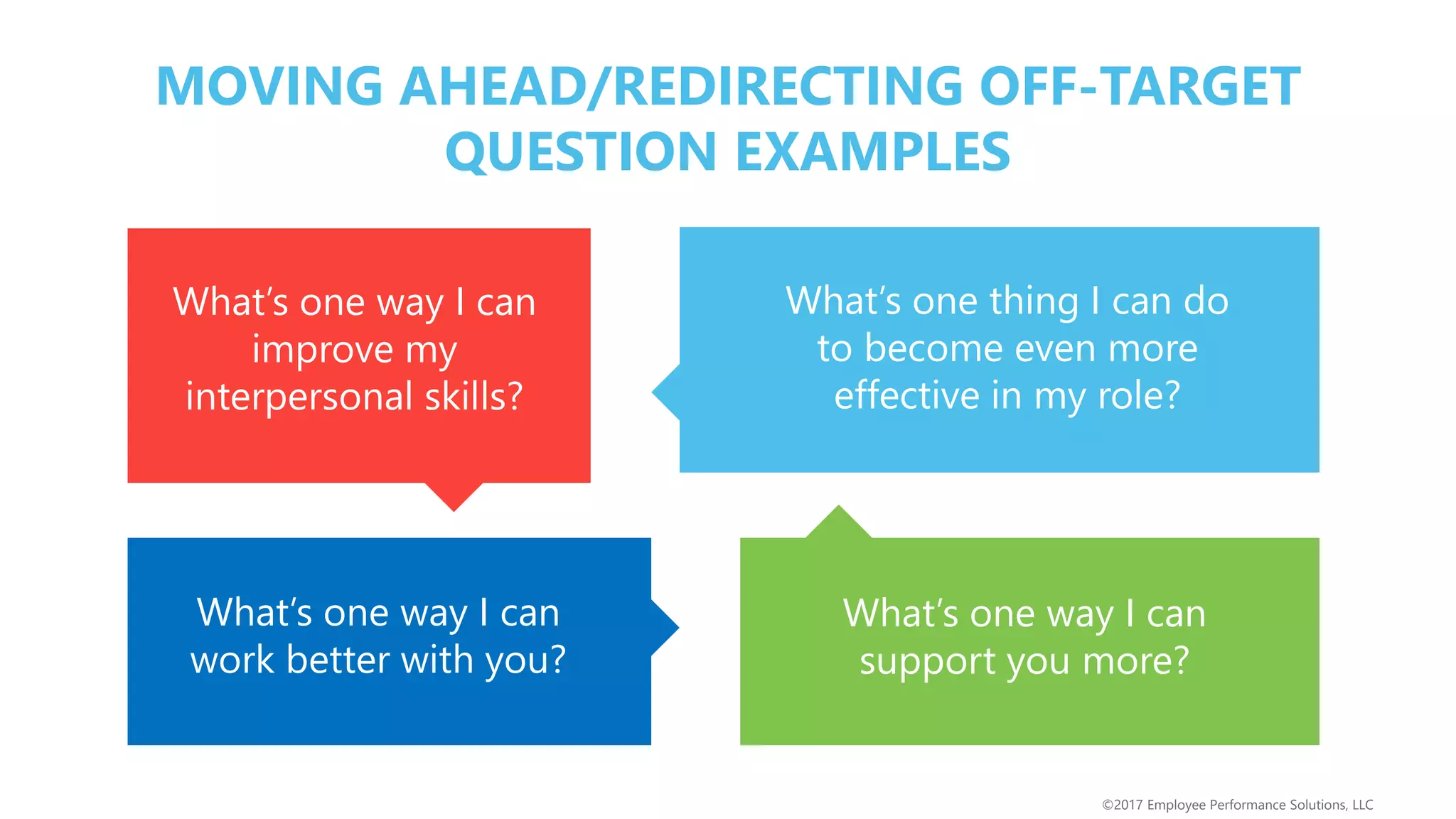 MOVING AHEAD/REDIRECTING OFF-TARGET QUESTION EXAMPLES

What's one way I can improve my interpersonal skills?

What's one thing I can do to become even more effective in my role?

What's one way I can work better with you?

What's one way I can support you more?

©2017 Employee Performance Solutions, LLC